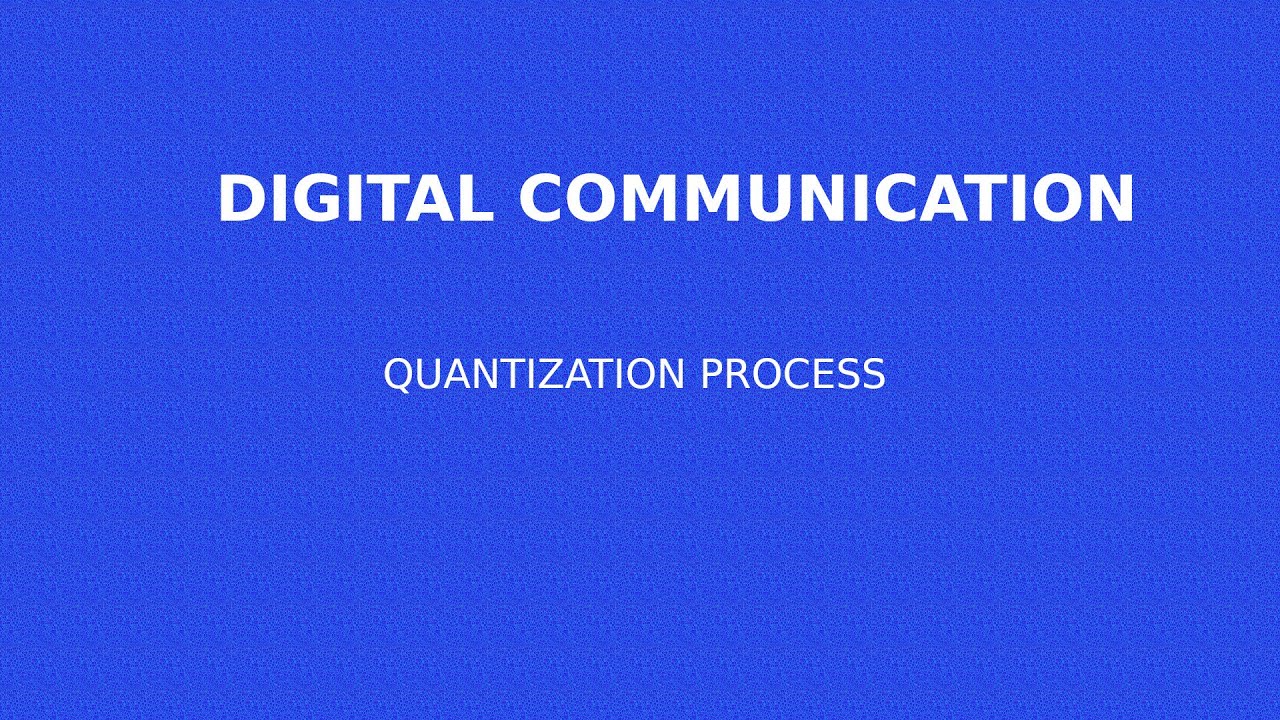 DIGITAL COMMUNICATION

QUANTIZATION PROCESS